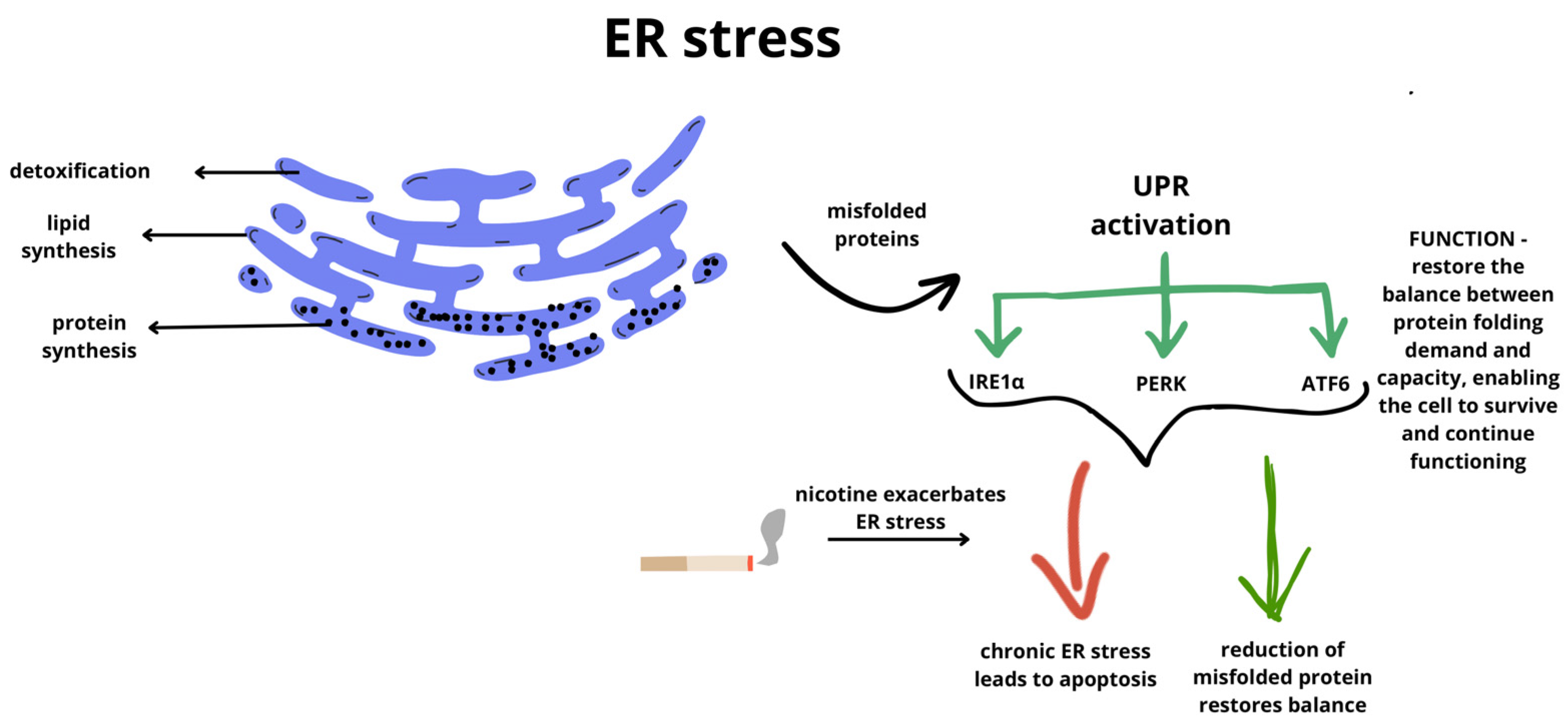 ER stress

detoxification

lipid synthesis

protein synthesis

misfolded proteins

UPR activation

IRE1α

PERK

ATF6

FUNCTION - restore the balance between protein folding demand and capacity, enabling the cell to survive and continue functioning

nicotine exacerbates ER stress

chronic ER stress leads to apoptosis

reduction of misfolded protein restores balance